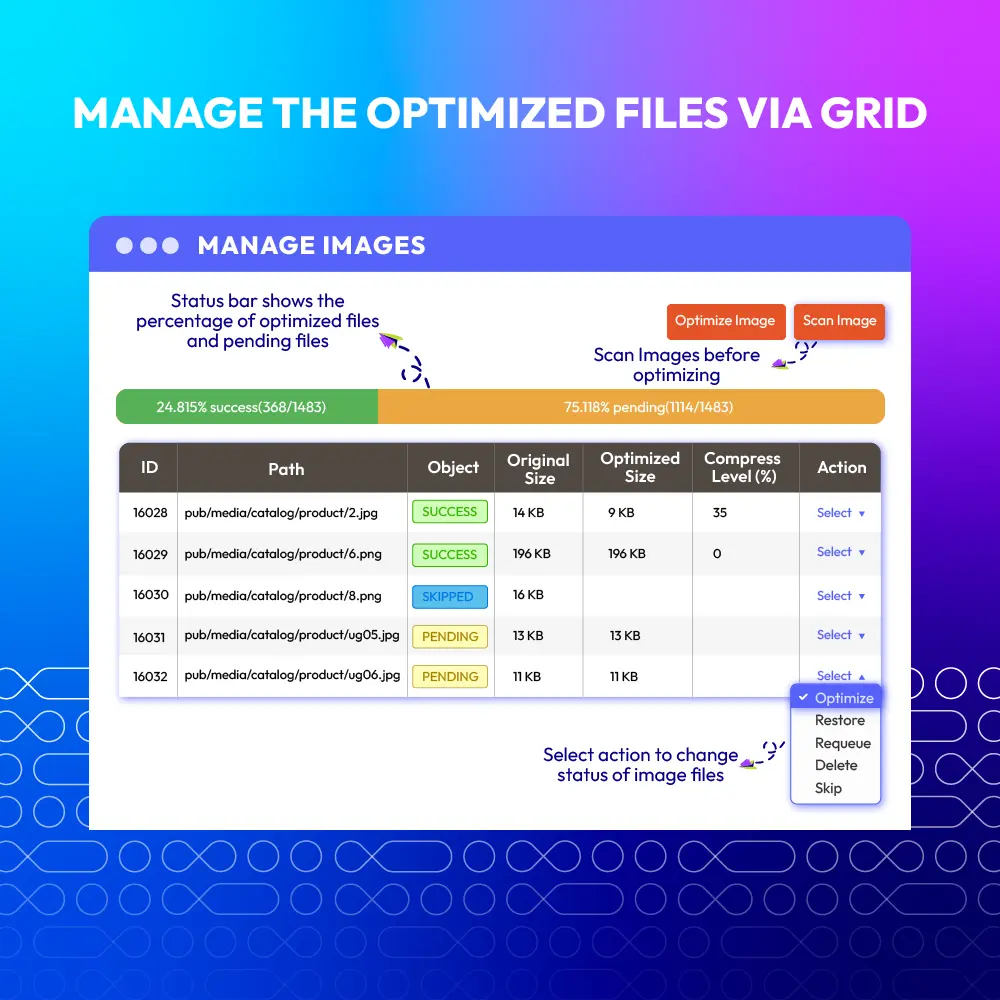 MANAGE THE OPTIMIZED FILES VIA GRID

MANAGE IMAGES

Status bar shows the percentage of optimized files and pending files

Optimize Image

Scan Image

Scan Images before optimizing

24.815% success(368/1483)

75.118% pending(1114/1483)

| ID | Path | Object | Original Size | Optimized Size | Compress Level (%) | Action |
|---|---|---|---|---|---|---|
| 16028 | pub/media/catalog/product/2.jpg | SUCCESS | 14 KB | 9 KB | 35 | Select ▾ |
| 16029 | pub/media/catalog/product/6.png | SUCCESS | 196 KB | 196 KB | 0 | Select ▾ |
| 16030 | pub/media/catalog/product/8.png | SKIPPED | 16 KB | | | Select ▾ |
| 16031 | pub/media/catalog/product/ug05.jpg | PENDING | 13 KB | 13 KB | | Select ▾ |
| 16032 | pub/media/catalog/product/ug06.jpg | PENDING | 11 KB | 11 KB | | Select ▴ |

✓ Optimize
Restore
Requeue
Delete
Skip

Select action to change status of image files